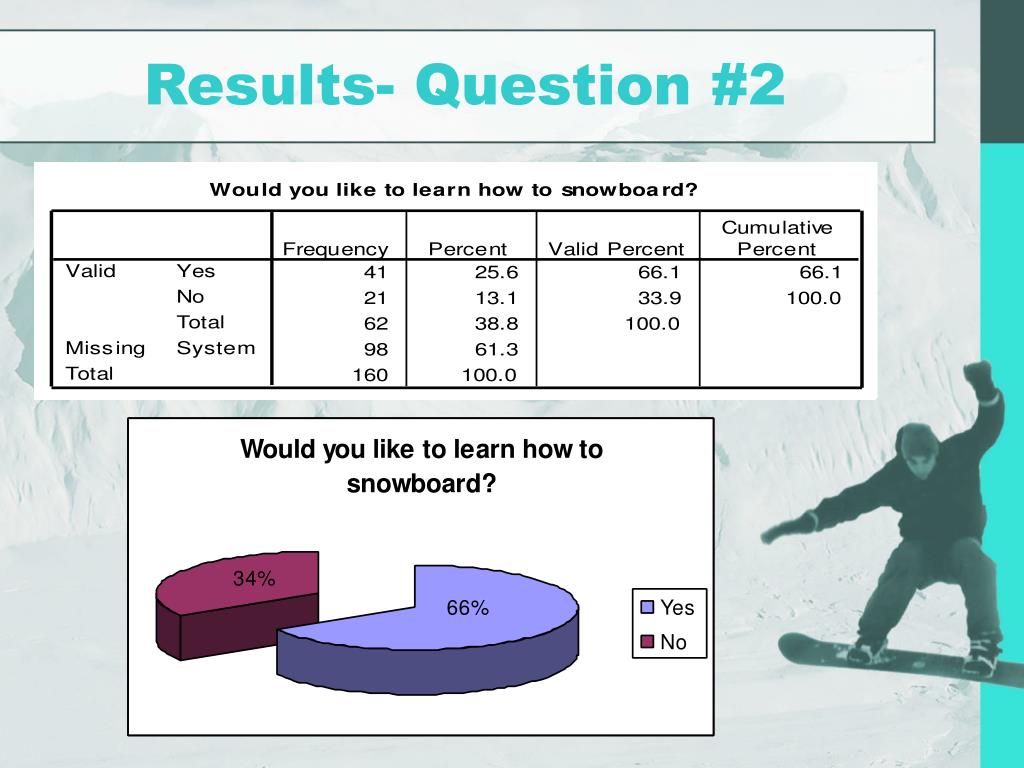 Results- Question #2

Would you like to learn how to snowboard?

| | | Frequency | Percent | Valid Percent | Cumulative Percent |
|---|---|---|---|---|---|
| Valid | Yes | 41 | 25.6 | 66.1 | 66.1 |
| | No | 21 | 13.1 | 33.9 | 100.0 |
| | Total | 62 | 38.8 | 100.0 | |
| Missing | System | 98 | 61.3 | | |
| Total | | 160 | 100.0 | | |

Would you like to learn how to snowboard?

34%

66%

Yes

No